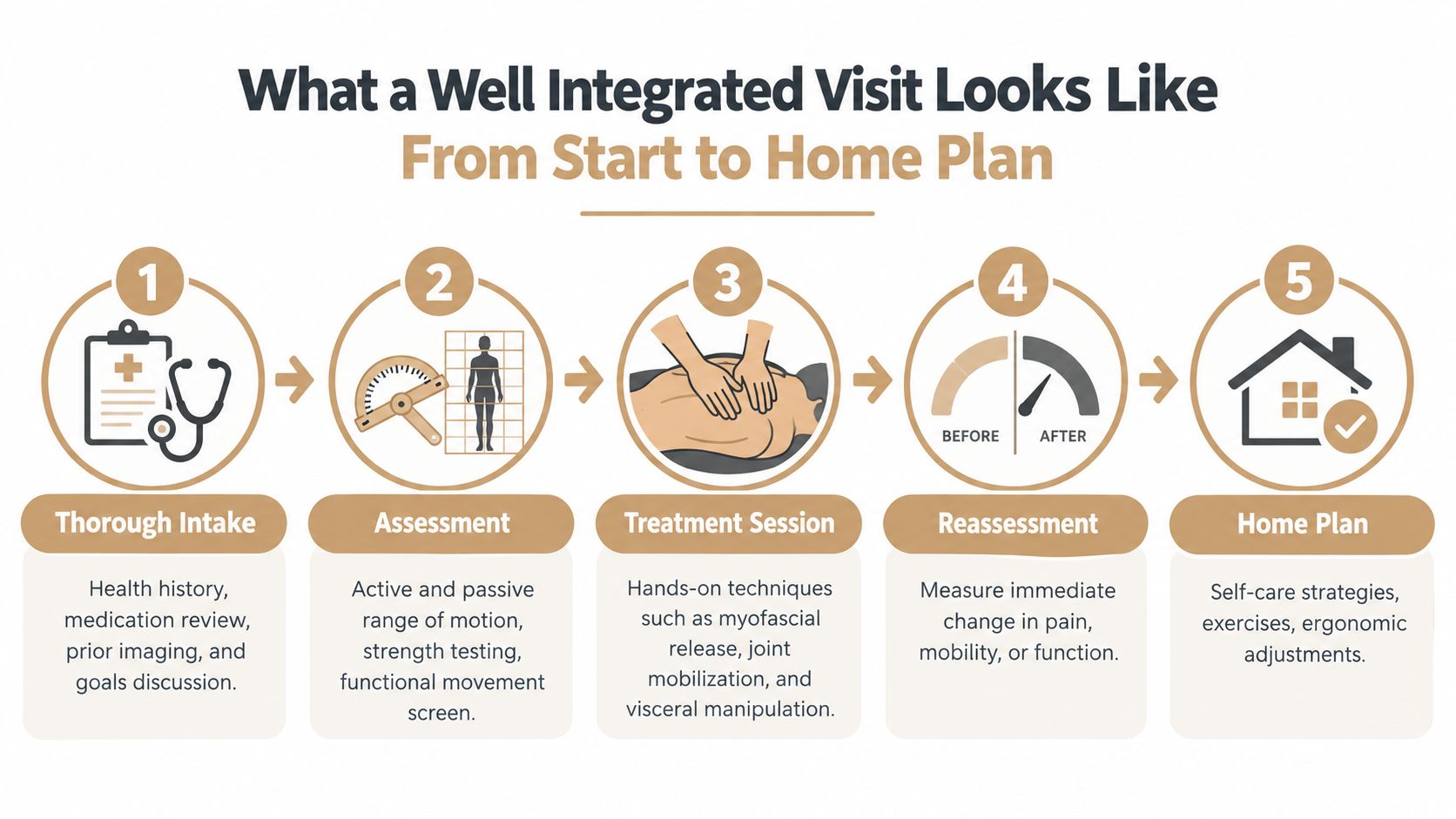 What a Well Integrated Visit Looks Like
From Start to Home Plan

1

Thorough Intake

Health history, medication review, prior imaging, and goals discussion.

2

Assessment

Active and passive range of motion, strength testing, functional movement screen.

3

Treatment Session

Hands-on techniques such as myofascial release, joint mobilization, and visceral manipulation.

4

BEFORE

AFTER

Reassessment

Measure immediate change in pain, mobility, or function.

5

Home Plan

Self-care strategies, exercises, ergonomic adjustments.